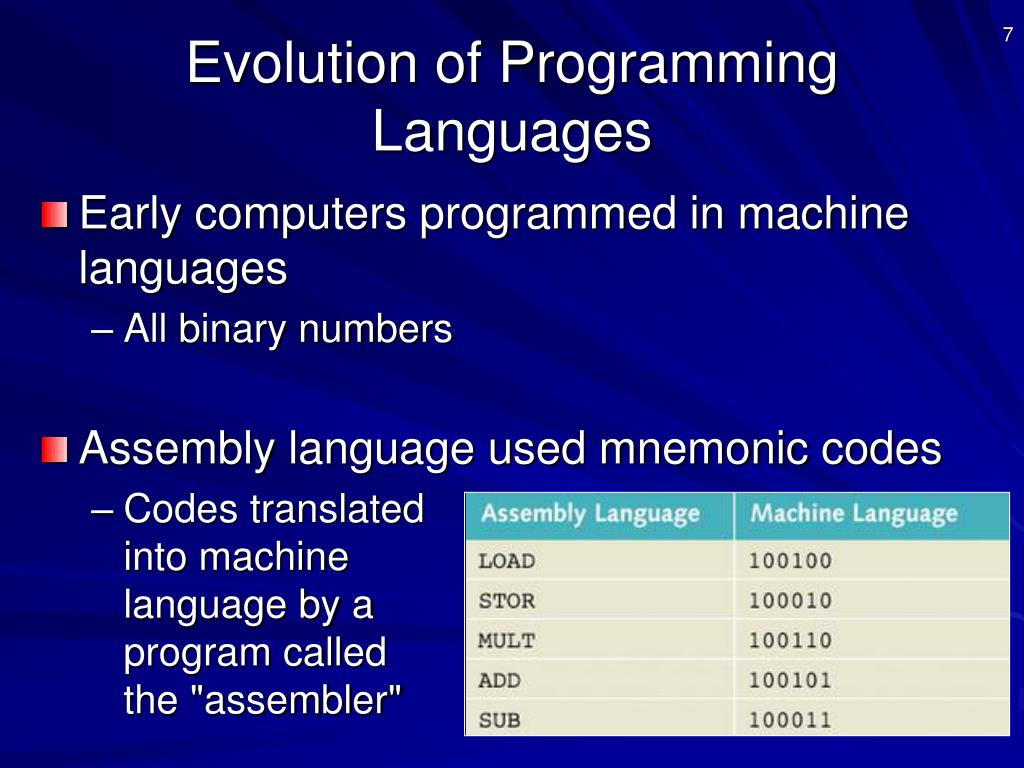 7

Evolution of Programming Languages

Early computers programmed in machine languages

– All binary numbers

Assembly language used mnemonic codes

– Codes translated into machine language by a program called the "assembler"

| Assembly Language | Machine Language |
|---|---|
| LOAD | 100100 |
| STOR | 100010 |
| MULT | 100110 |
| ADD | 100101 |
| SUB | 100011 |